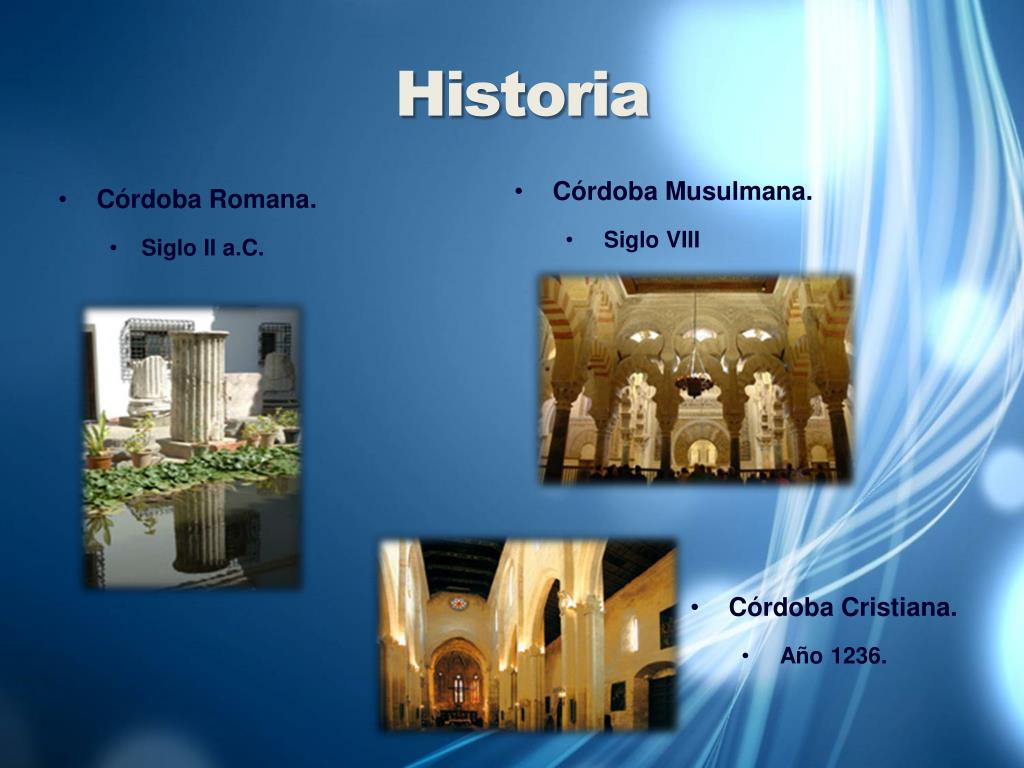 Historia

• Córdoba Romana.
  • Siglo II a.C.

• Córdoba Musulmana.
  • Siglo VIII

• Córdoba Cristiana.
  • Año 1236.